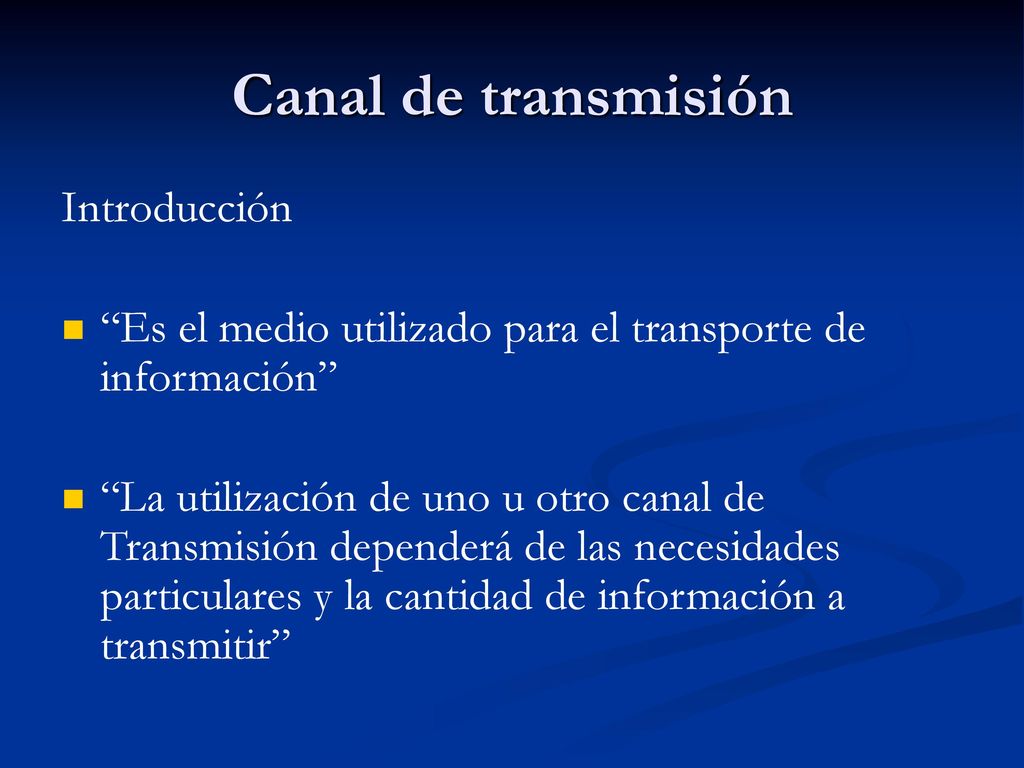 Canal de transmisión

Introducción

“Es el medio utilizado para el transporte de información”

“La utilización de uno u otro canal de Transmisión dependerá de las necesidades particulares y la cantidad de información a transmitir”